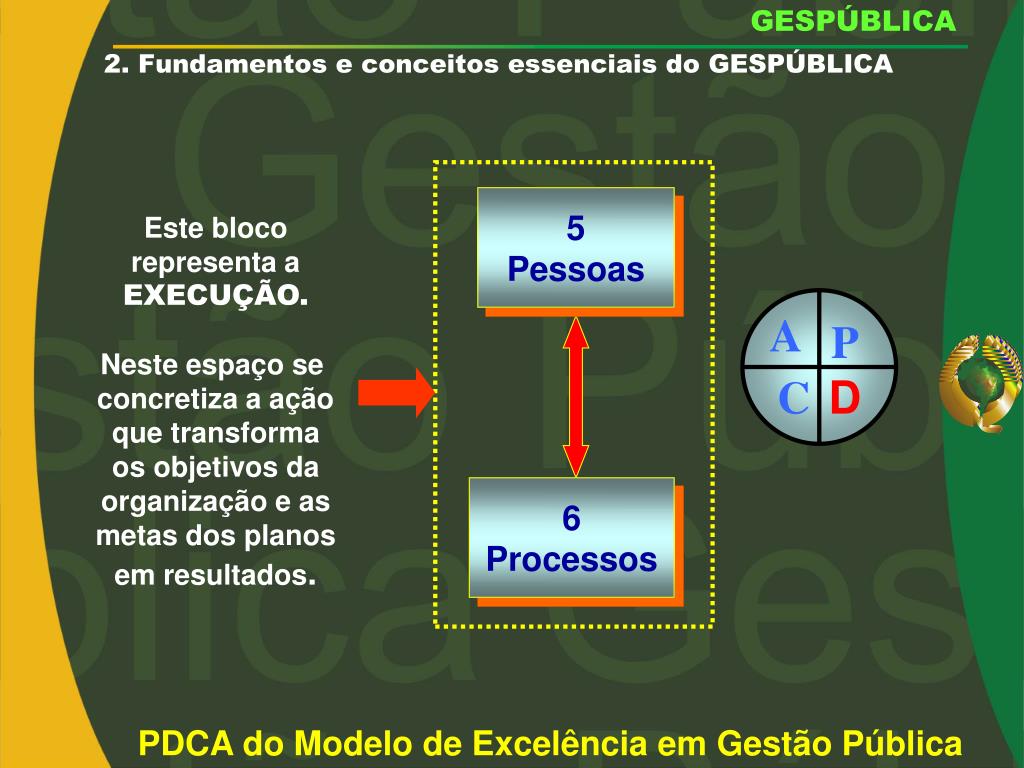 GESPÚBLICA

2. Fundamentos e conceitos essenciais do GESPÚBLICA

Este bloco representa a EXECUÇÃO.

Neste espaço se concretiza a ação que transforma os objetivos da organização e as metas dos planos em resultados.

5
Pessoas

6
Processos

A P
C D

PDCA do Modelo de Excelência em Gestão Pública